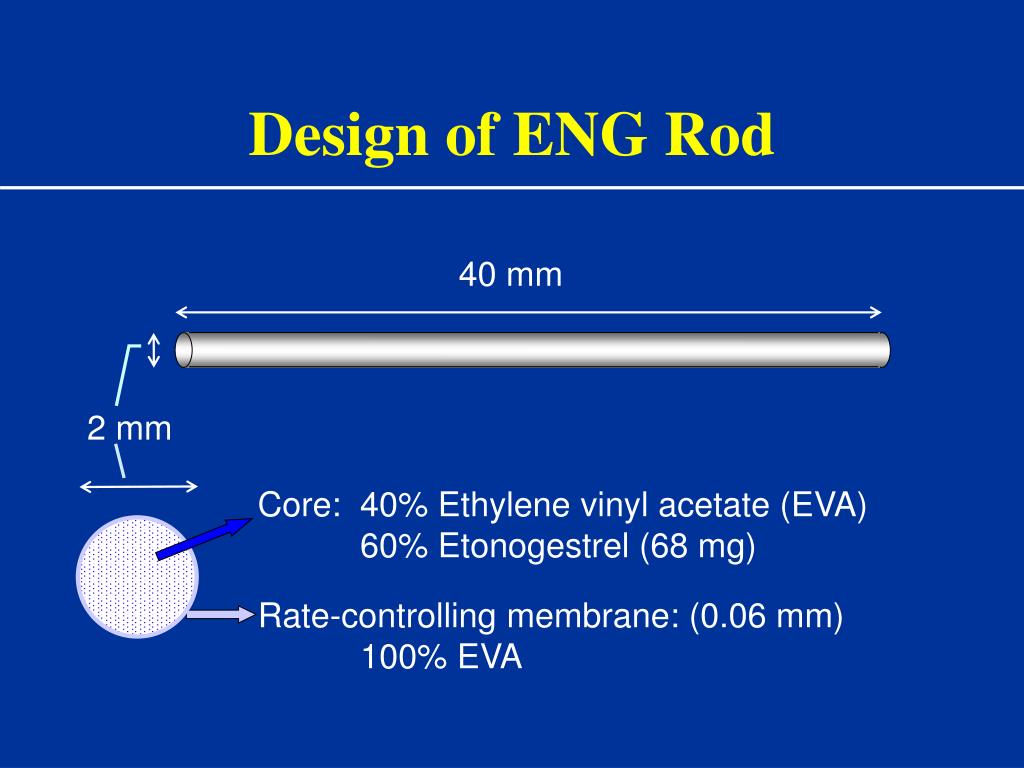 Design of ENG Rod

40 mm

2 mm

Core: 40% Ethylene vinyl acetate (EVA)
60% Etonogestrel (68 mg)

Rate-controlling membrane: (0.06 mm)
100% EVA